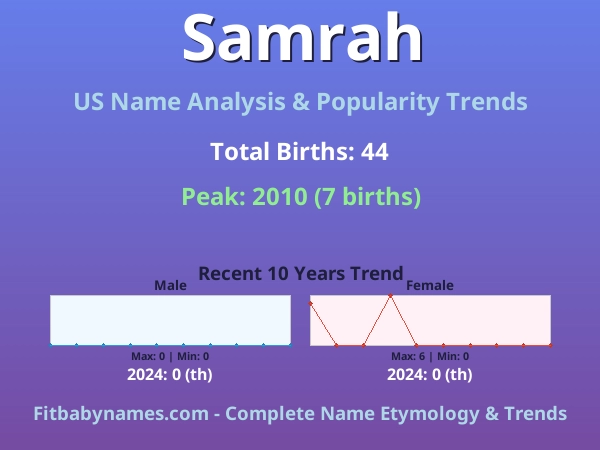 Samrah

US Name Analysis & Popularity Trends

Total Births: 44

Peak: 2010 (7 births)

Recent 10 Years Trend

Male

Max: 0 | Min: 0

2024: 0 (th)

Female

Max: 6 | Min: 0

2024: 0 (th)

Fitbabynames.com - Complete Name Etymology & Trends